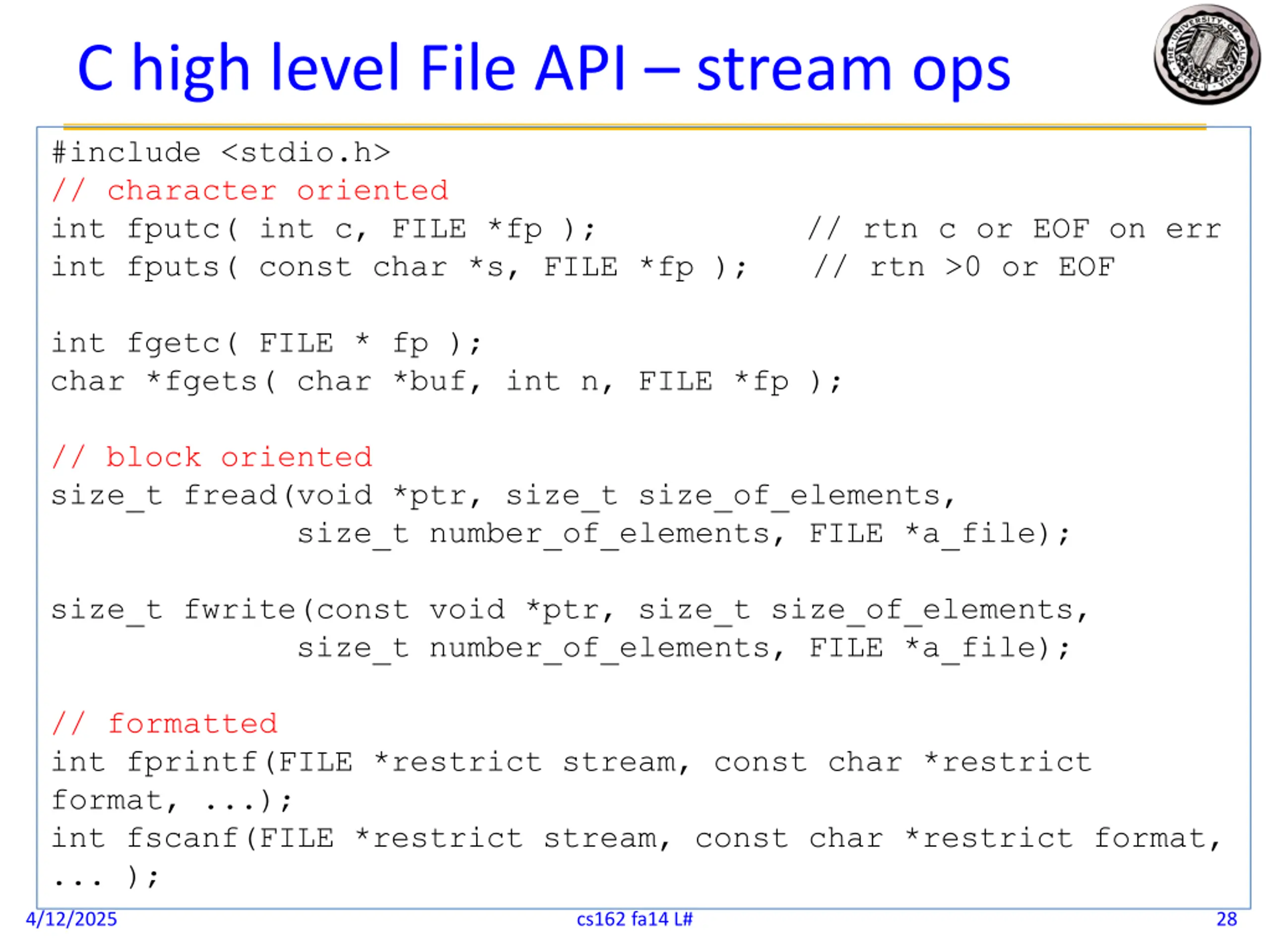 C high level File API – stream ops

#include <stdio.h>
// character oriented
int fputc( int c, FILE *fp ); // rtn c or EOF on err
int fputs( const char *s, FILE *fp ); // rtn >0 or EOF

int fgetc( FILE * fp );
char *fgets( char *buf, int n, FILE *fp );

// block oriented
size_t fread(void *ptr, size_t size_of_elements,
             size_t number_of_elements, FILE *a_file);

size_t fwrite(const void *ptr, size_t size_of_elements,
             size_t number_of_elements, FILE *a_file);

// formatted
int fprintf(FILE *restrict stream, const char *restrict format, ...);
int fscanf(FILE *restrict stream, const char *restrict format, ... );

4/12/2025 cs162 fa14 L# 28